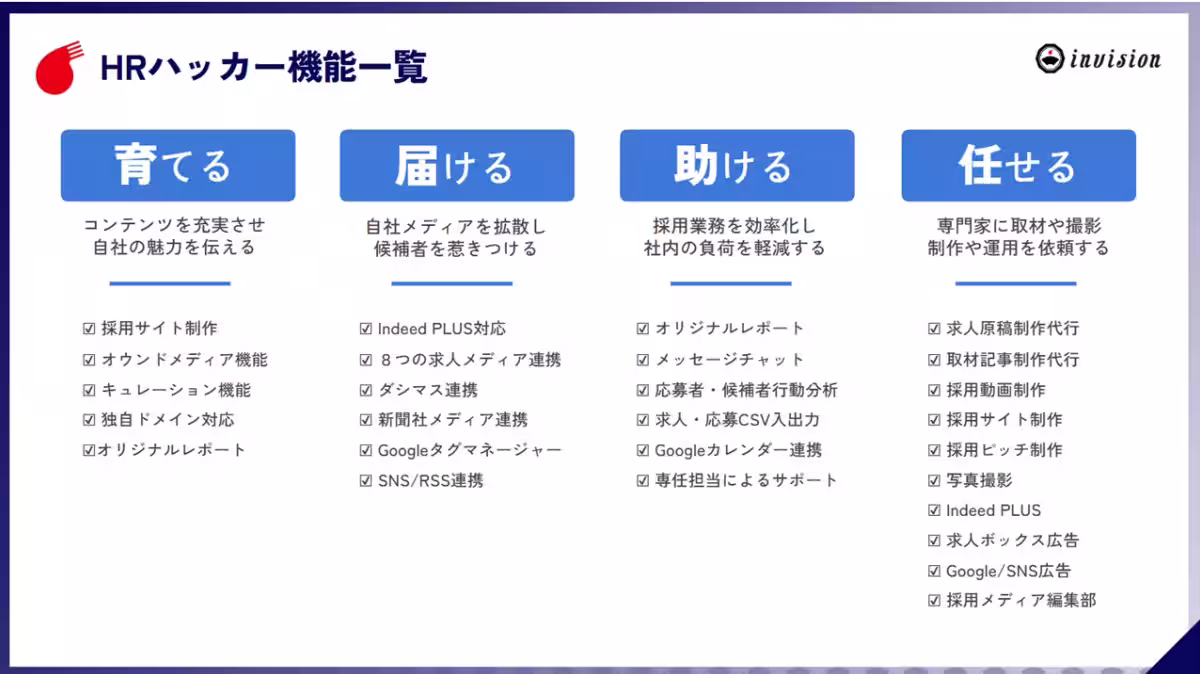 HRハッカー機能一覧

invision

育てる

コンテンツを充実させ
自社の魅力を伝える

☑ 採用サイト制作
☑ オウンドメディア機能
☑ キュレーション機能
☑ 独自ドメイン対応
☑オリジナルレポート

届ける

自社メディアを拡散し
候補者を惹きつける

☑ Indeed PLUS対応
☑ ８つの求人メディア連携
☑ ダシマス連携
☑ 新聞社メディア連携
☑ Googleタグマネージャー
☑ SNS/RSS連携

助ける

採用業務を効率化し
社内の負荷を軽減する

☑ オリジナルレポート
☑ メッセージチャット
☑ 応募者・候補者行動分析
☑ 求人・応募CSV入出力
☑ Googleカレンダー連携
☑ 専任担当によるサポート

任せる

専門家に取材や撮影
制作や運用を依頼する

☑ 求人原稿制作代行
☑ 取材記事制作代行
☑ 採用動画制作
☑ 採用サイト制作
☑ 採用ピッチ制作
☑ 写真撮影
☑ Indeed PLUS
☑ 求人ボックス広告
☑ Google/SNS広告
☑ 採用メディア編集部